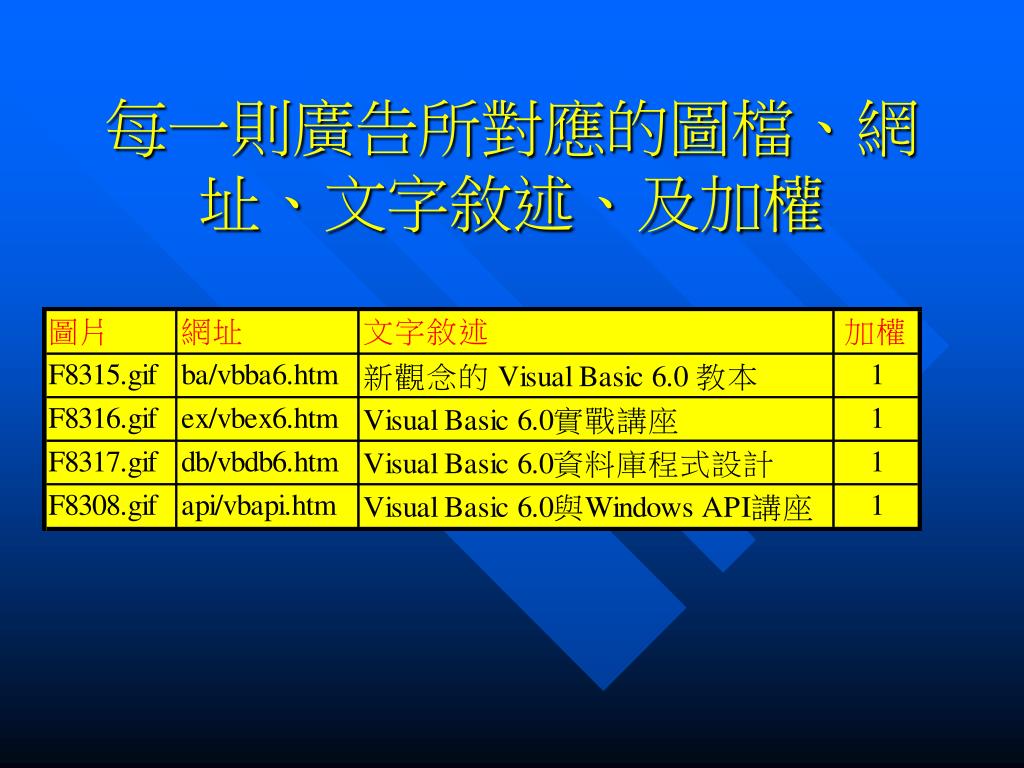 每一則廣告所對應的圖檔、網址、文字敘述、及加權

| 圖片 | 網址 | 文字敘述 | 加權 |
|---|---|---|---|
| F8315.gif | ba/vbba6.htm | 新觀念的 Visual Basic 6.0 教本 | 1 |
| F8316.gif | ex/vbex6.htm | Visual Basic 6.0實戰講座 | 1 |
| F8317.gif | db/vbdb6.htm | Visual Basic 6.0資料庫程式設計 | 1 |
| F8308.gif | api/vbapi.htm | Visual Basic 6.0與Windows API講座 | 1 |